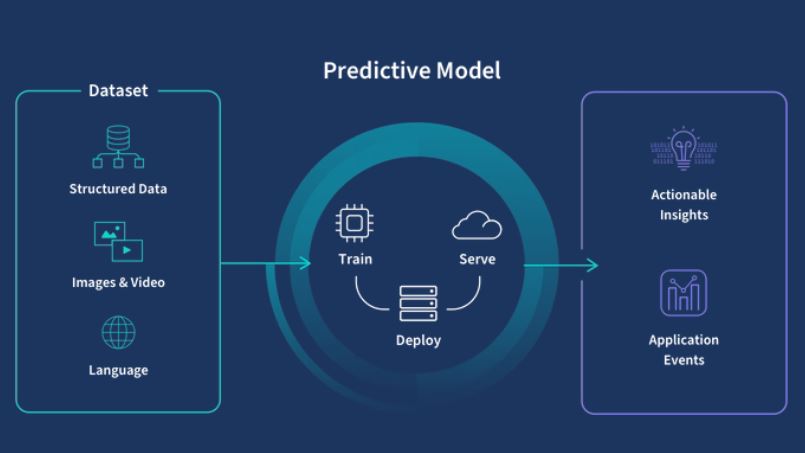 Predictive Model

Dataset

Structured Data

Images & Video

Language

Train

Serve

Deploy

Actionable Insights

Application Events